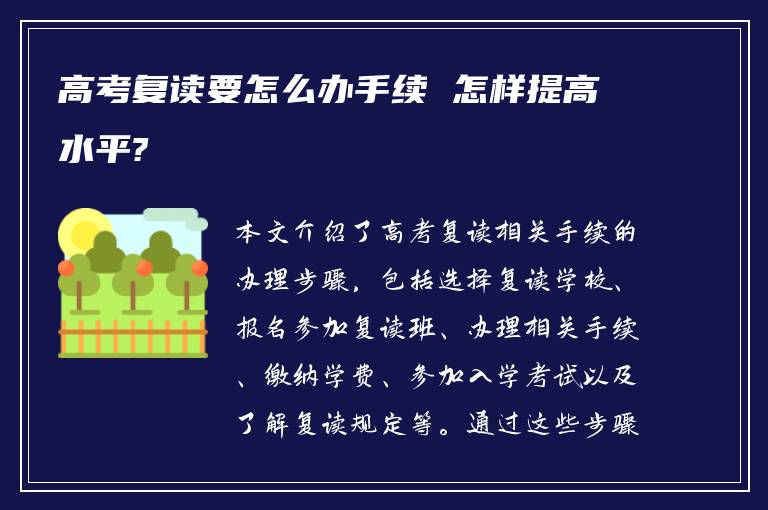 高考复读要怎么办手续 怎样提高水平?

本文介绍了高考复读相关手续的办理步骤,包括选择复读学校、报名参加复读班、办理相关手续、缴纳学费、参加入学考试以及了解复读规定等。通过这些步骤